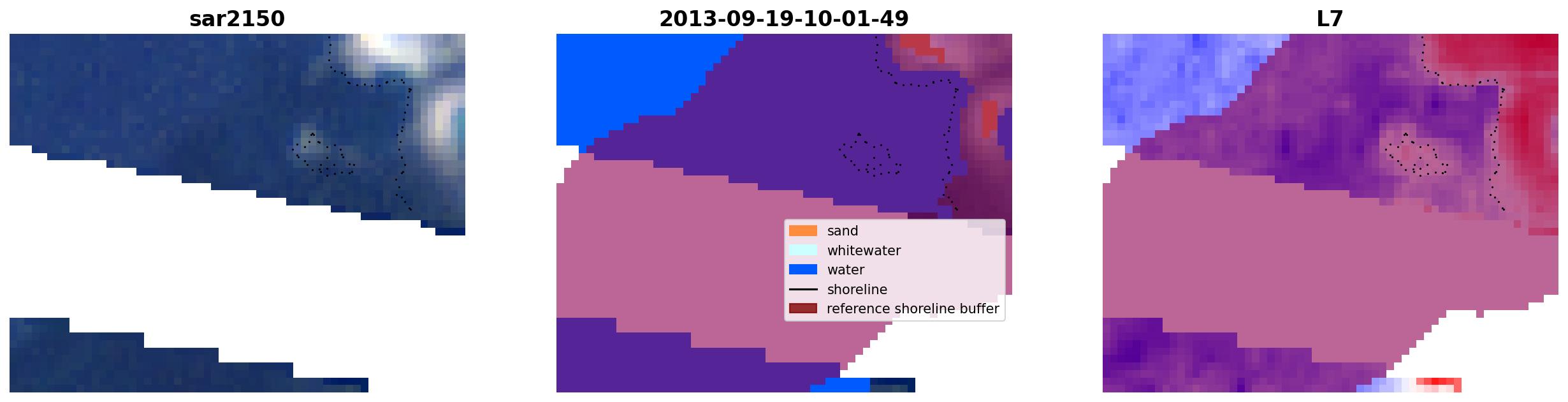 sar2150

2013-09-19-10-01-49

sand
whitewater
water
shoreline
reference shoreline buffer

L7